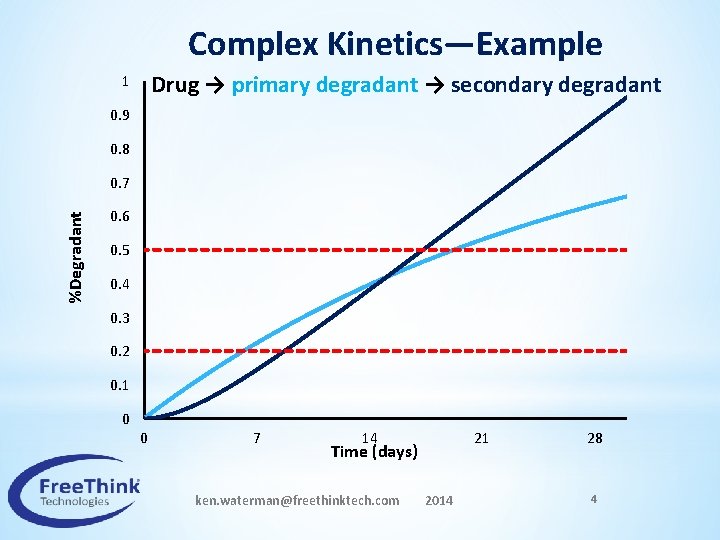 Complex Kinetics—Example

Drug → primary degradant → secondary degradant

%Degradant

1
0.9
0.8
0.7
0.6
0.5
0.4
0.3
0.2
0.1
0

0
7
14
21
28

Time (days)

FreeThink Technologies

ken.waterman@freethinktech.com 2014

4